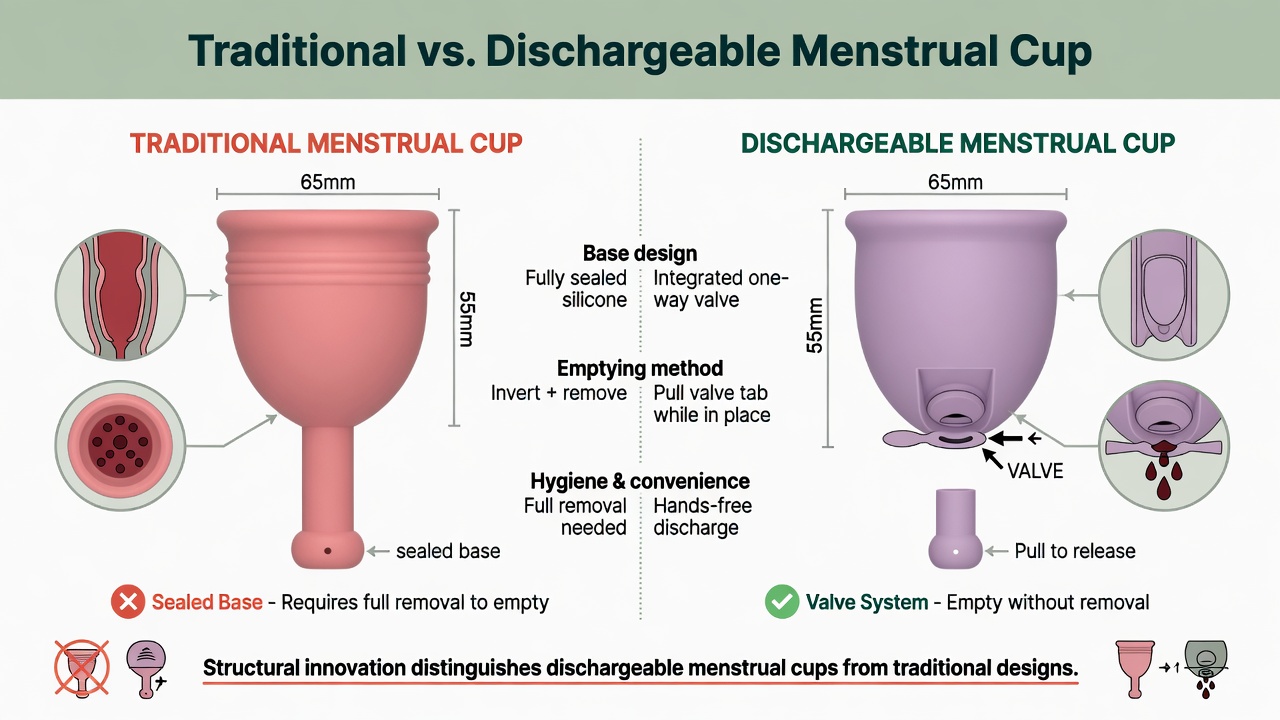 Traditional vs. Dischargeable Menstrual Cup

TRADITIONAL MENSTRUAL CUP

65mm

55mm

sealed base

Sealed Base - Requires full removal to empty

Base design

Fully sealed silicone

Integrated one-way valve

Emptying method

Invert + remove

Pull valve tab while in place

Hygiene & convenience

Full removal needed

Hands-free discharge

DISCHARGEABLE MENSTRUAL CUP

65mm

55mm

VALVE

Pull to release

Valve System - Empty without removal

Structural innovation distinguishes dischargeable menstrual cups from traditional designs.